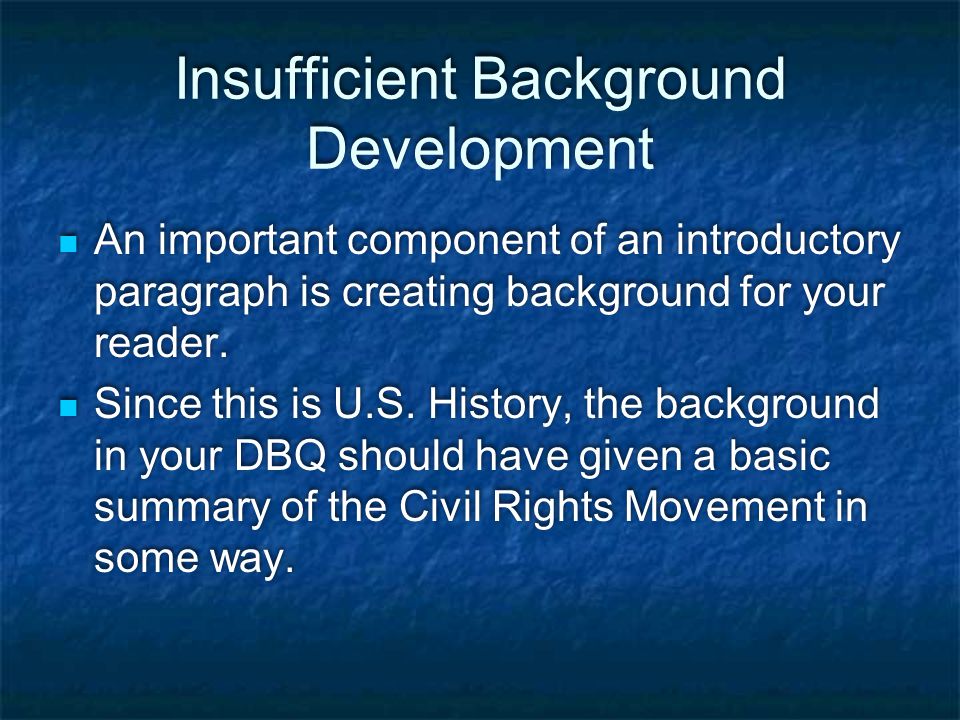 Insufficient Background Development

An important component of an introductory paragraph is creating background for your reader.

Since this is U.S. History, the background in your DBQ should have given a basic summary of the Civil Rights Movement in some way.